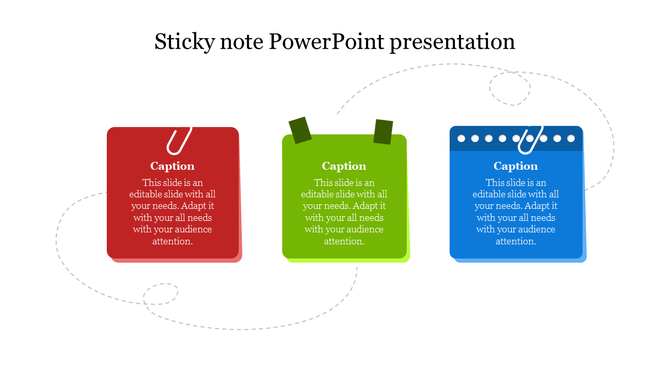 Sticky note PowerPoint presentation

Caption
This slide is an editable slide with all your needs. Adapt it with your all needs with your audience attention.

Caption
This slide is an editable slide with all your needs. Adapt it with your all needs with your audience attention.

Caption
This slide is an editable slide with all your needs. Adapt it with your all needs with your audience attention.